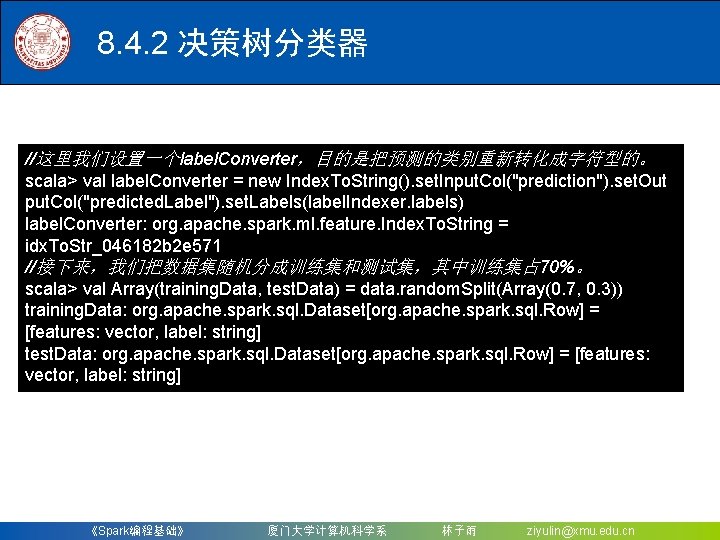 8.4.2 决策树分类器

//这里我们设置一个labelConverter，目的是把预测的类别重新转化成字符型的。
scala> val labelConverter = new IndexToString().setInputCol("prediction").setOutputCol("predictedLabel").setLabels(labelIndexer.labels)
labelConverter: org.apache.spark.ml.feature.IndexToString = idxToStr_046182b2e571
//接下来，我们把数据集随机分成训练集和测试集，其中训练集占70%。
scala> val Array(trainingData, testData) = data.randomSplit(Array(0.7, 0.3))
trainingData: org.apache.spark.sql.Dataset[org.apache.spark.sql.Row] = [features: vector, label: string]
testData: org.apache.spark.sql.Dataset[org.apache.spark.sql.Row] = [features: vector, label: string]

《Spark编程基础》 厦门大学计算机科学系 林子雨 ziyulin@xmu.edu.cn